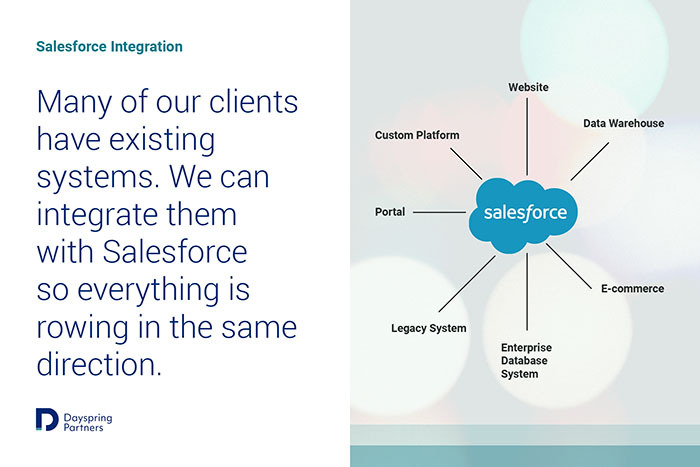 Salesforce Integration

Many of our clients have existing systems. We can integrate them with Salesforce so everything is rowing in the same direction.

Dayspring Partners

Website

Custom Platform

Data Warehouse

Portal

salesforce

E-commerce

Legacy System

Enterprise Database System